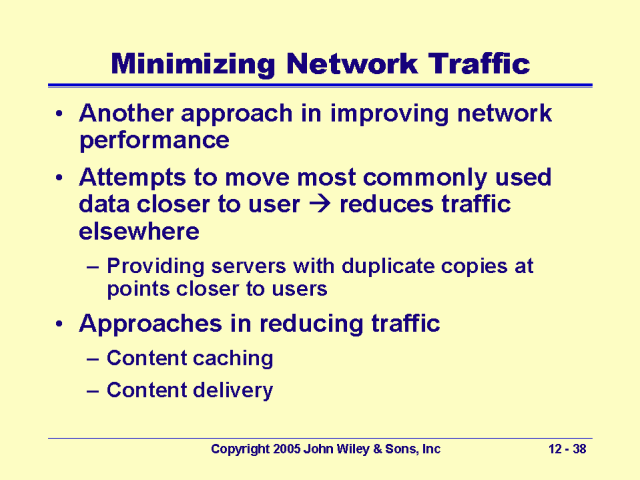 Minimizing Network Traffic

• Another approach in improving network performance

• Attempts to move most commonly used data closer to user → reduces traffic elsewhere

– Providing servers with duplicate copies at points closer to users

• Approaches in reducing traffic

– Content caching

– Content delivery

Copyright 2005 John Wiley & Sons, Inc

12 - 38